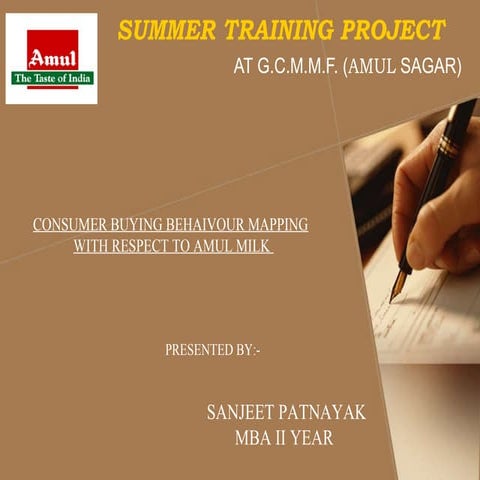 Amul
The Taste of India

SUMMER TRAINING PROJECT

AT G.C.M.M.F. (AMUL SAGAR)

CONSUMER BUYING BEHAIVOUR MAPPING WITH RESPECT TO AMUL MILK

PRESENTED BY:-

SANJEET PATNAYAK
MBA II YEAR